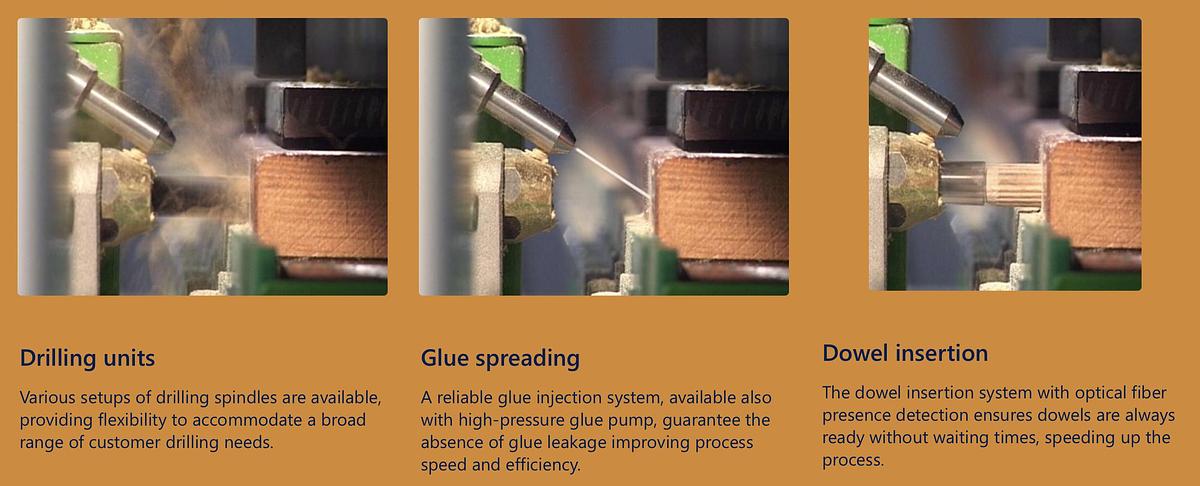 Drilling units

Various setups of drilling spindles are available, providing flexibility to accommodate a broad range of customer drilling needs.

Glue spreading

A reliable glue injection system, available also with high-pressure glue pump, guarantee the absence of glue leakage improving process speed and efficiency.

Dowel insertion

The dowel insertion system with optical fiber presence detection ensures dowels are always ready without waiting times, speeding up the process.